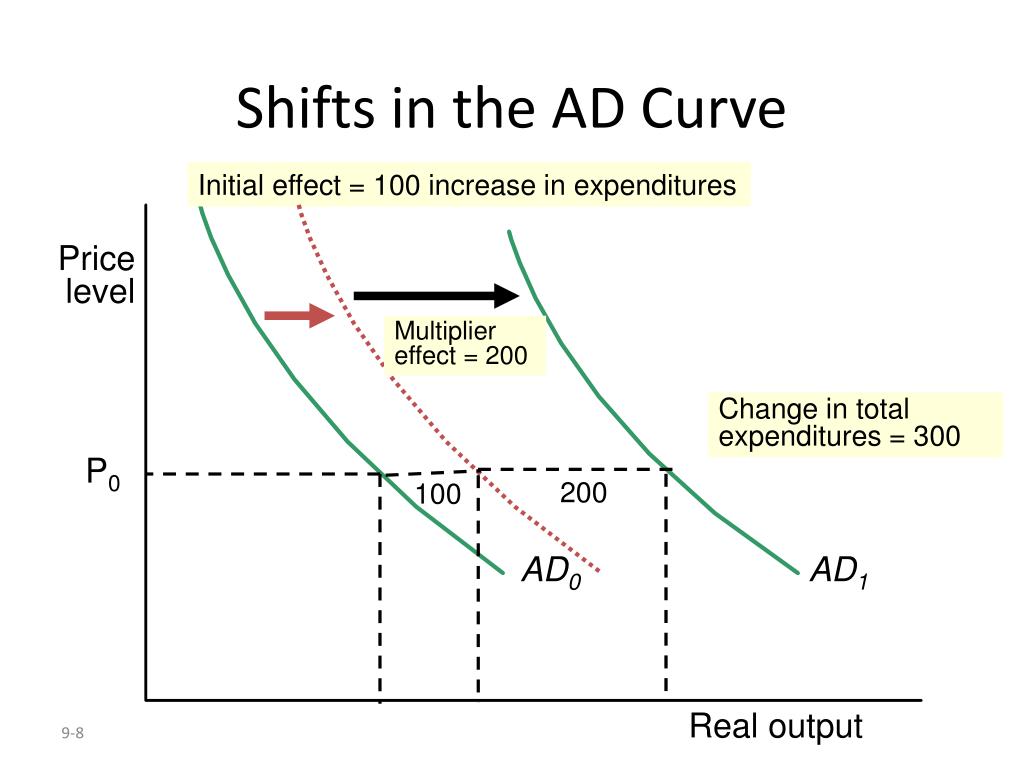 Shifts in the AD Curve

Initial effect = 100 increase in expenditures

Price level

Multiplier effect = 200

Change in total expenditures = 300

$P_0$

100

200

$AD_0$

$AD_1$

Real output

9-8